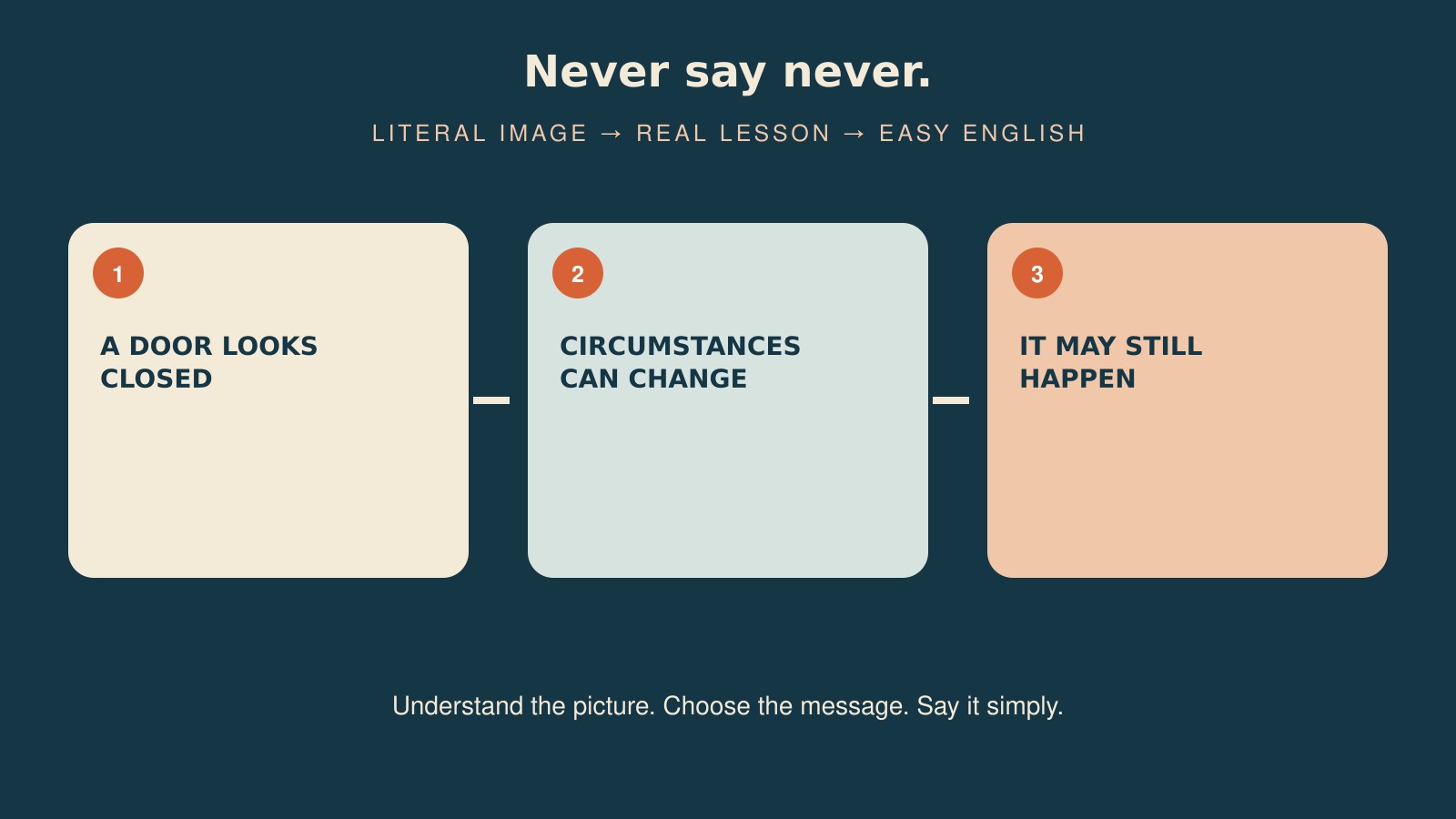 Never say never.

LITERAL IMAGE → REAL LESSON → EASY ENGLISH

1

A DOOR LOOKS CLOSED

2

CIRCUMSTANCES CAN CHANGE

3

IT MAY STILL HAPPEN

Understand the picture. Choose the message. Say it simply.